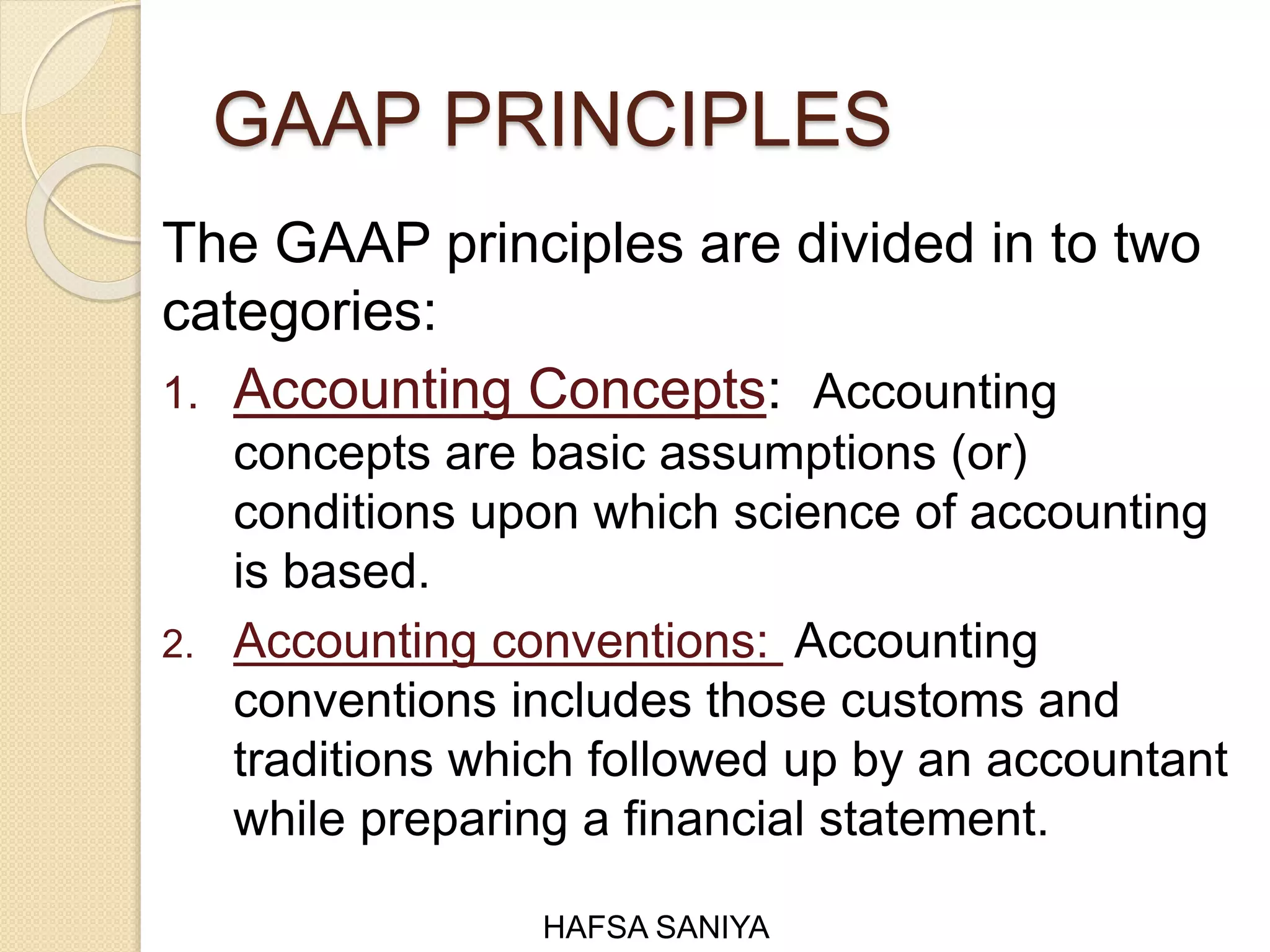 GAAP PRINCIPLES

The GAAP principles are divided in to two categories:

1. Accounting Concepts: Accounting concepts are basic assumptions (or) conditions upon which science of accounting is based.

2. Accounting conventions: Accounting conventions includes those customs and traditions which followed up by an accountant while preparing a financial statement.

HAFSA SANIYA